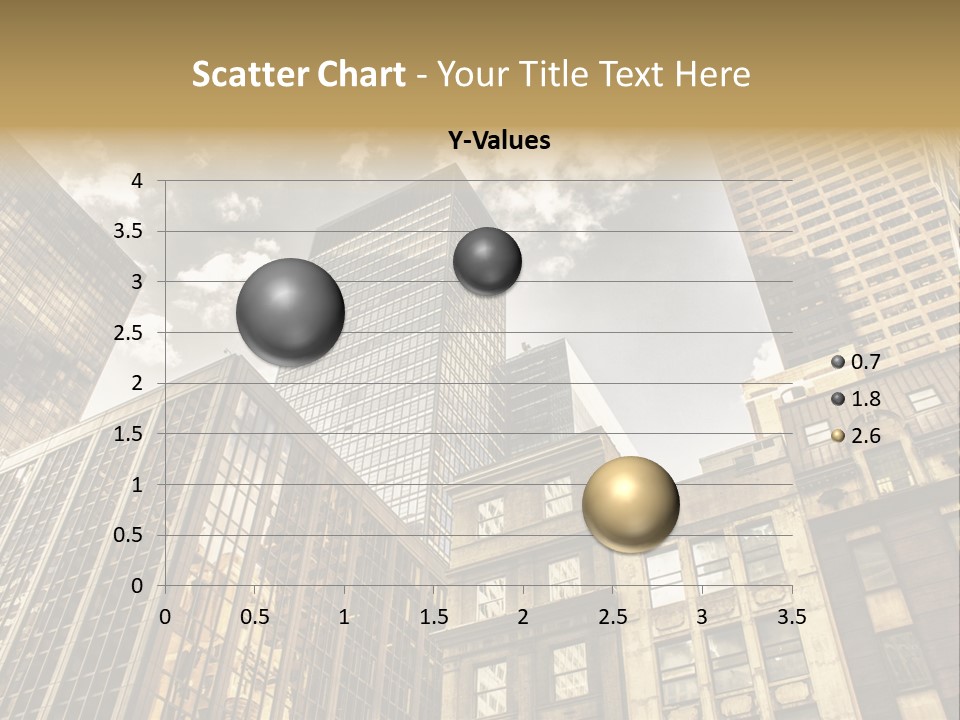 Scatter Chart - Your Title Text Here

Y-Values

4
3.5
3
2.5
2
1.5
1
0.5
0

0 0.5 1 1.5 2 2.5 3 3.5

0.7
1.8
2.6